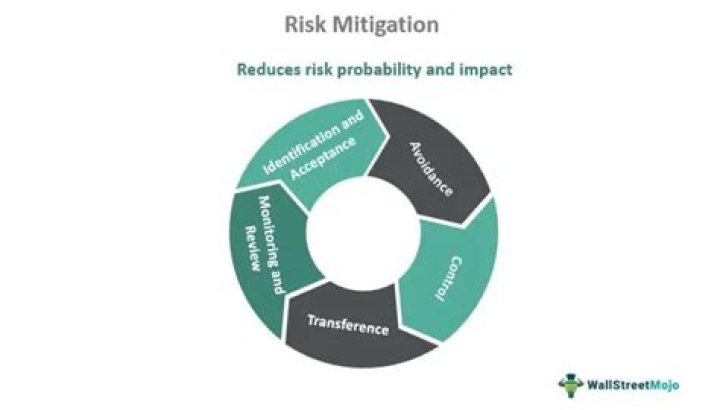 Risk Mitigation

Reduces risk probability and impact

Identification and Acceptance

Avoidance

Control

Transference

Monitoring and Review

WallStreetMojo